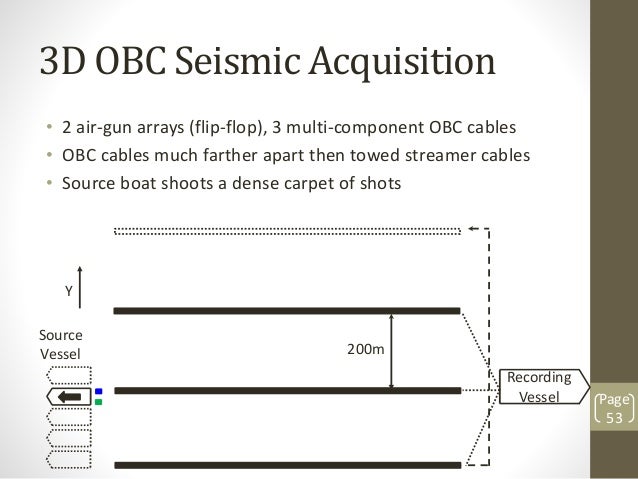 3D OBC Seismic Acquisition

• 2 air-gun arrays (flip-flop), 3 multi-component OBC cables
• OBC cables much farther apart then towed streamer cables
• Source boat shoots a dense carpet of shots

Y

Source Vessel

200m

Recording Vessel

Page 53